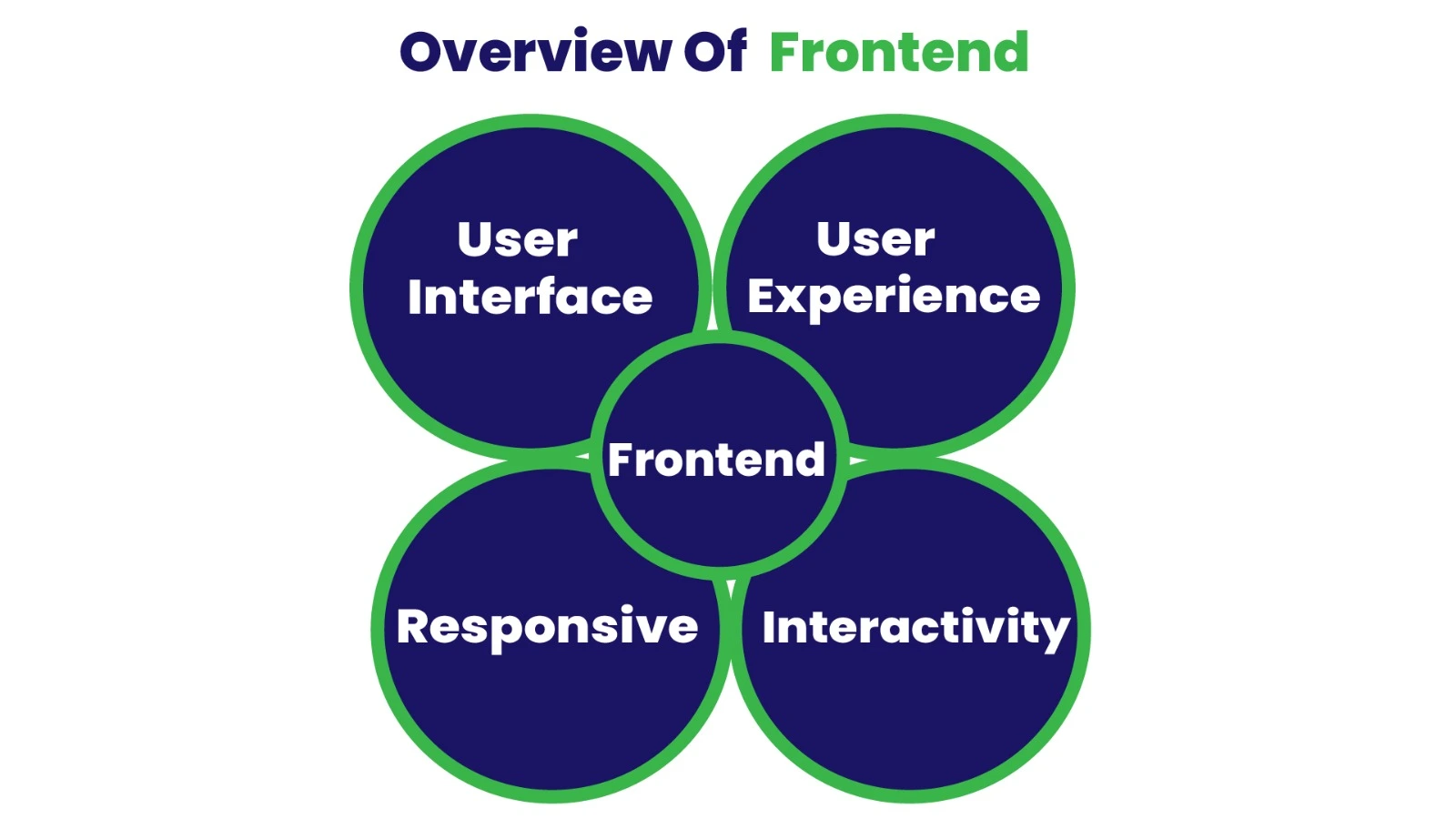 Overview Of Frontend

User Interface

User Experience

Frontend

Responsive

Interactivity